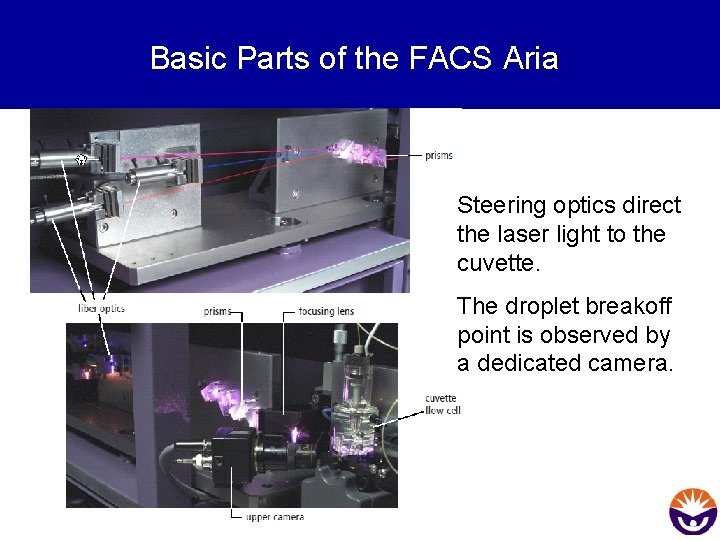 Basic Parts of the FACS Aria

prisms

fiber optics

prisms

focusing lens

cuvette flow cell

upper camera

Steering optics direct the laser light to the cuvette.

The droplet breakoff point is observed by a dedicated camera.